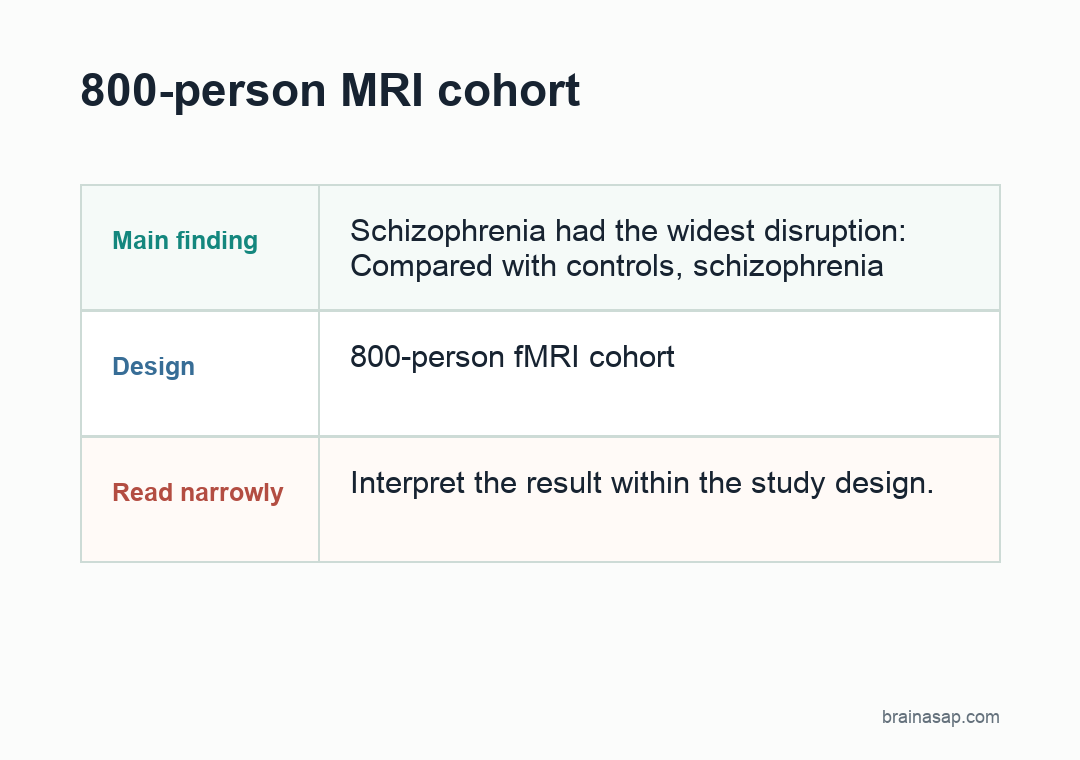 800-person MRI cohort

| Main finding | Schizophrenia had the widest disruption: Compared with controls, schizophrenia |
|---|---|
| Design | 800-person fMRI cohort |
| Read narrowly | Interpret the result within the study design. |

brainasap.com